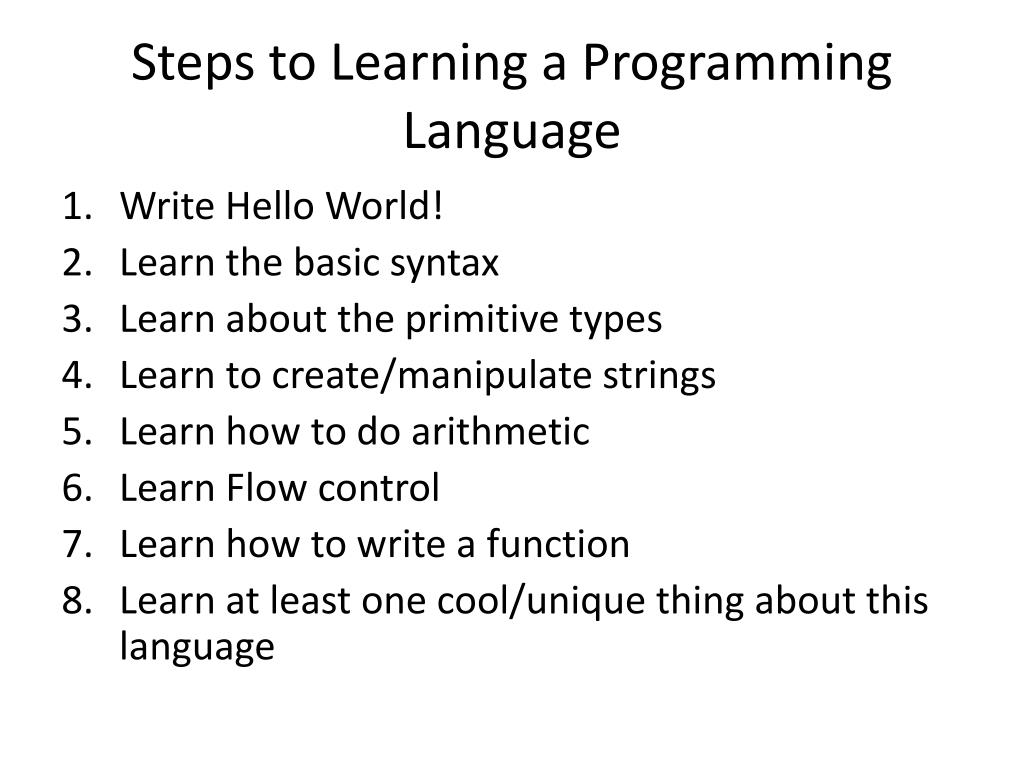 Steps to Learning a Programming Language

1. Write Hello World!
2. Learn the basic syntax
3. Learn about the primitive types
4. Learn to create/manipulate strings
5. Learn how to do arithmetic
6. Learn Flow control
7. Learn how to write a function
8. Learn at least one cool/unique thing about this language